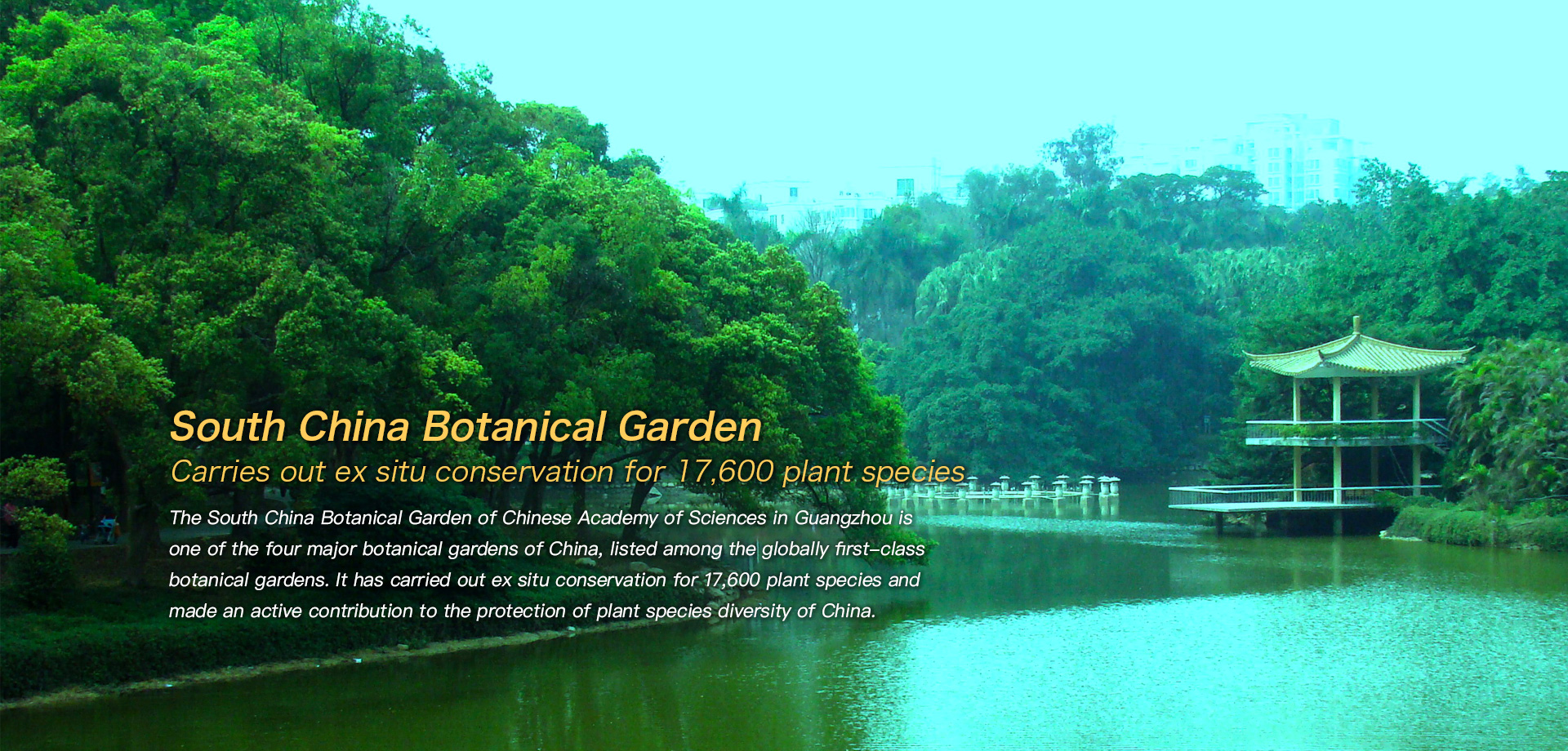 South China Botanical Garden

Carries out ex situ conservation for 17,600 plant species

The South China Botanical Garden of Chinese Academy of Sciences in Guangzhou is one of the four major botanical gardens of China, listed among the globally first-class botanical gardens. It has carried out ex situ conservation for 17,600 plant species and made an active contribution to the protection of plant species diversity of China.